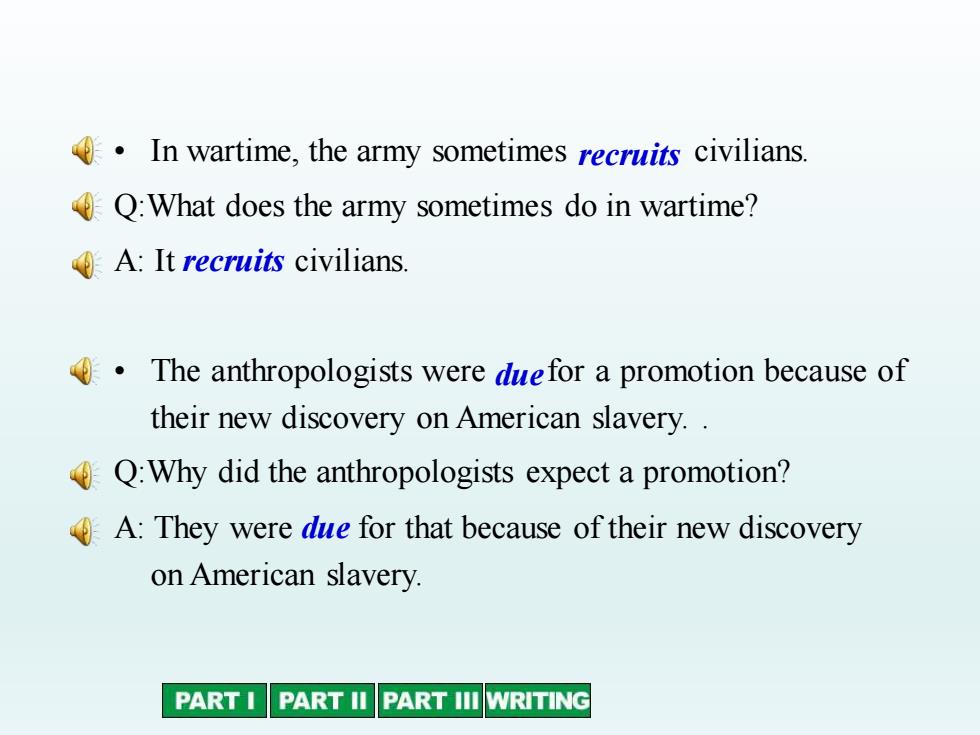 • In wartime, the army sometimes recruits civilians.

Q:What does the army sometimes do in wartime?

A: It recruits civilians.

• The anthropologists were due for a promotion because of their new discovery on American slavery. .

Q:Why did the anthropologists expect a promotion?

A: They were due for that because of their new discovery on American slavery.

PART I PART II PART III WRITING